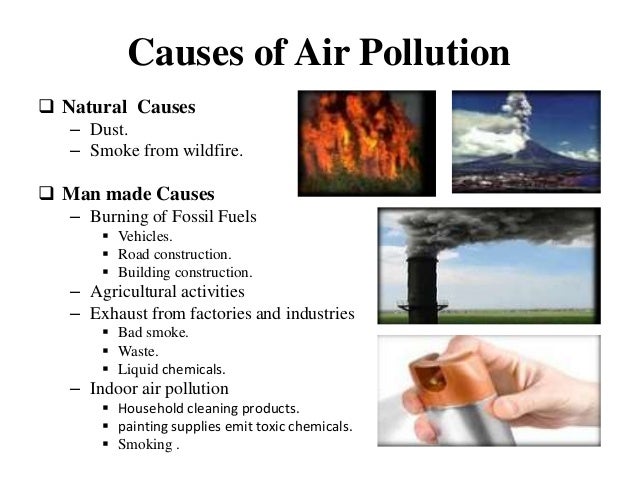 Causes of Air Pollution

❑ Natural Causes
– Dust.
– Smoke from wildfire.

❑ Man made Causes
– Burning of Fossil Fuels
▪ Vehicles.
▪ Road construction.
▪ Building construction.
– Agricultural activities
– Exhaust from factories and industries
▪ Bad smoke.
▪ Waste.
▪ Liquid chemicals.
– Indoor air pollution
▪ Household cleaning products.
▪ painting supplies emit toxic chemicals.
▪ Smoking .